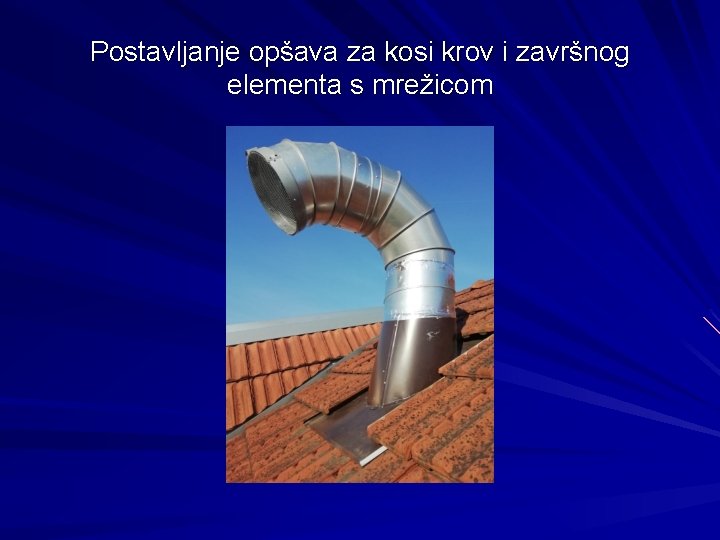 Postavljanje opšava za kosi krov i završnog elementa s mrežicom